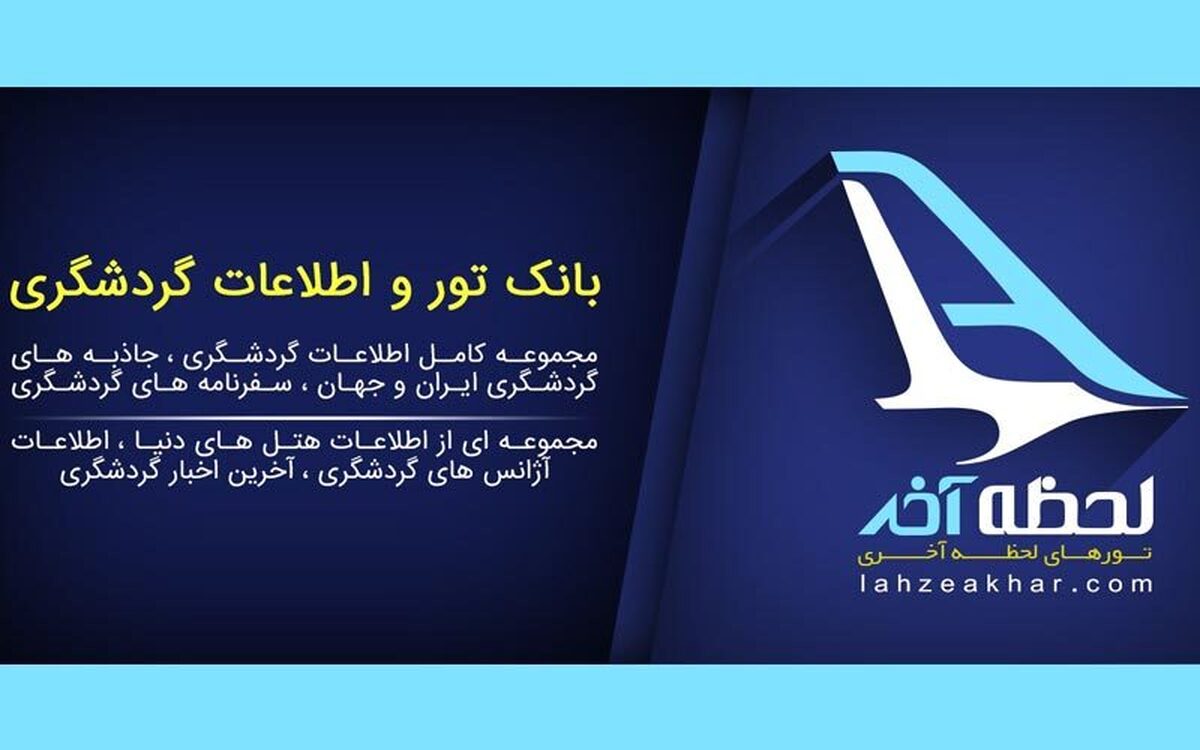 بانک تور و اطلاعات گردشگری

مجموعه کامل اطلاعات گردشگری ، جاذبه های گردشگری ایران و جهان ، سفرنامه های گردشگری

مجموعه ای از اطلاعات هتل های دنیا ، اطلاعات آژانس های گردشگری ، آخرین اخبار گردشگری

لحظه آخر
تورهای لحظه آخری
lahzeakhar.com